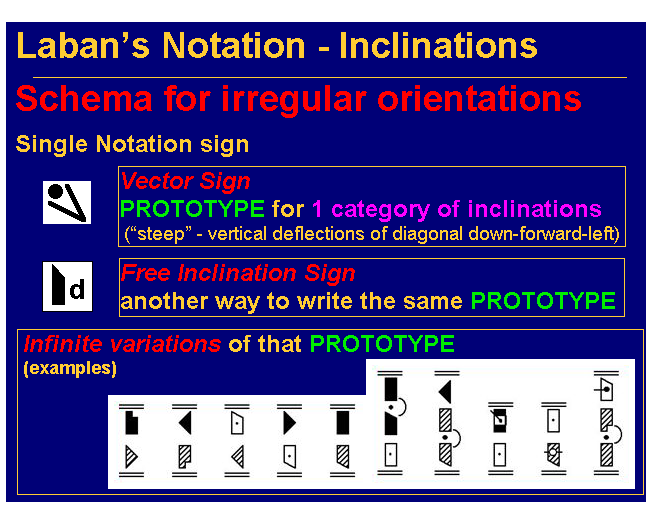 Laban's Notation - Inclinations

Schema for irregular orientations

Single Notation sign

Vector Sign
PROTOTYPE for 1 category of inclinations
("steep" - vertical deflections of diagonal down-forward-left)

d

Free Inclination Sign
another way to write the same PROTOTYPE

Infinite variations of that PROTOTYPE
(examples)